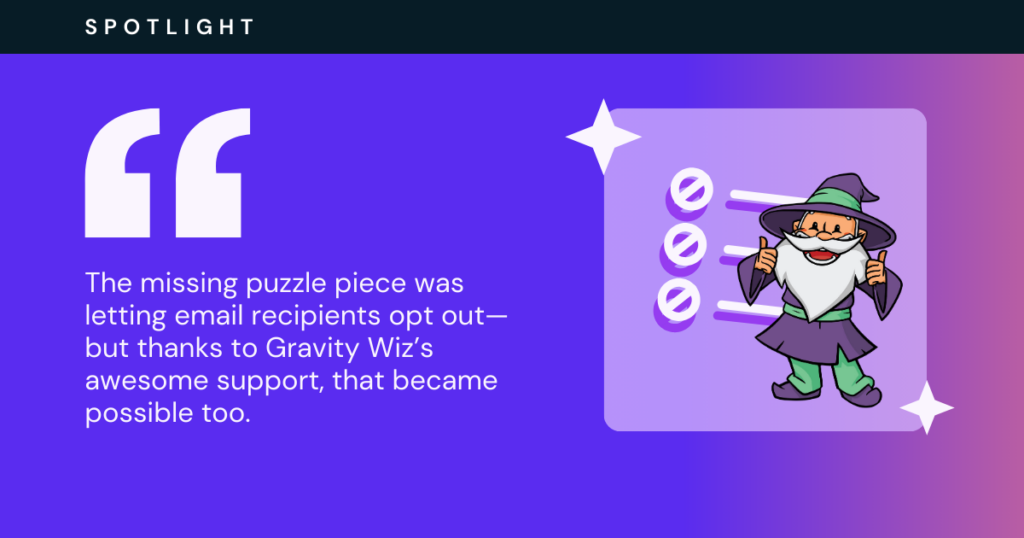 SPOTLIGHT

“

The missing puzzle piece was letting email recipients opt out—but thanks to Gravity Wiz’s awesome support, that became possible too.